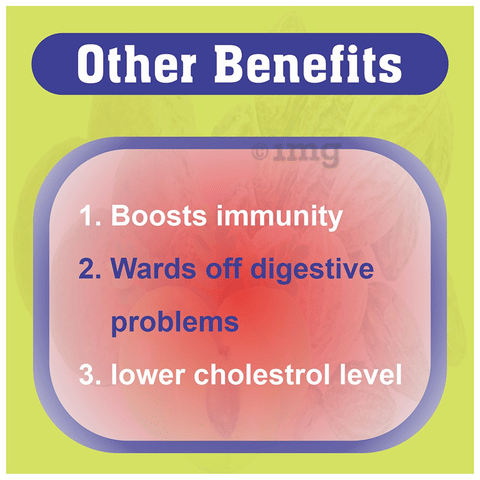 Other Benefits

©1mg

1. Boosts immunity

2. Wards off digestive problems

3. lower cholestrol level